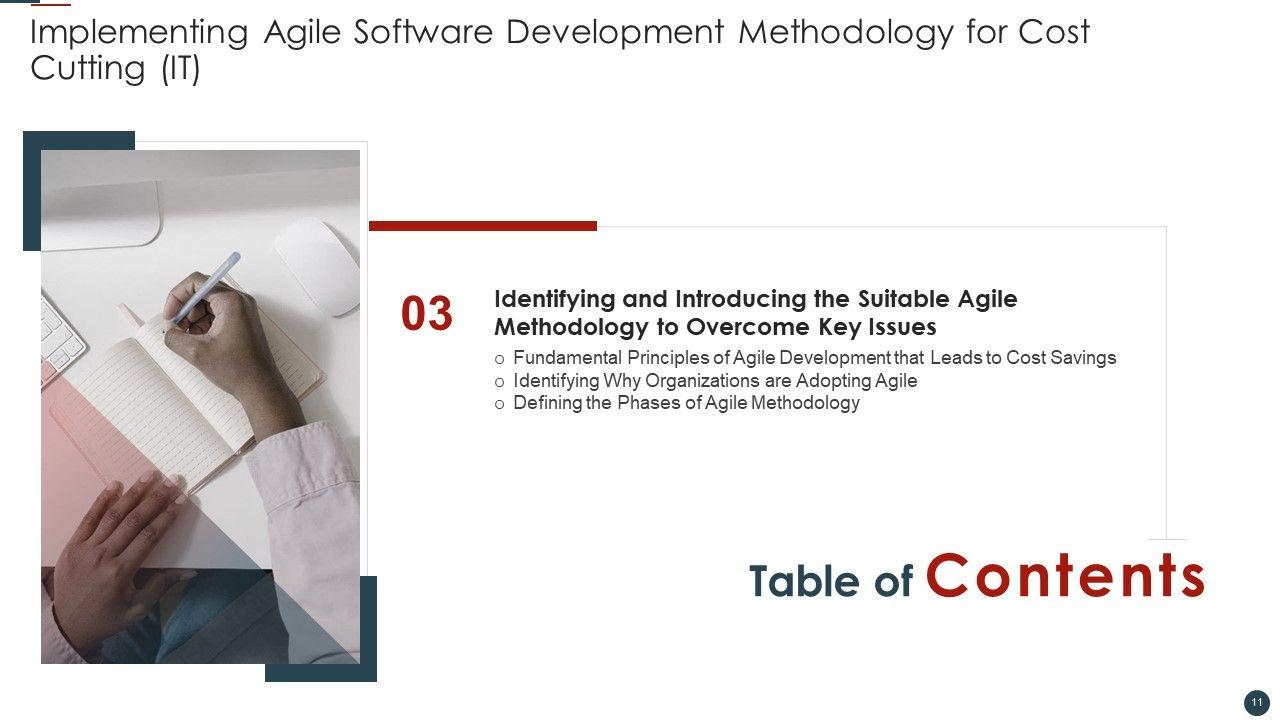 Implementing Agile Software Development Methodology for Cost Cutting (IT)

03

Identifying and Introducing the Suitable Agile Methodology to Overcome Key Issues

o Fundamental Principles of Agile Development that Leads to Cost Savings
o Identifying Why Organizations are Adopting Agile
o Defining the Phases of Agile Methodology

Table of Contents

11